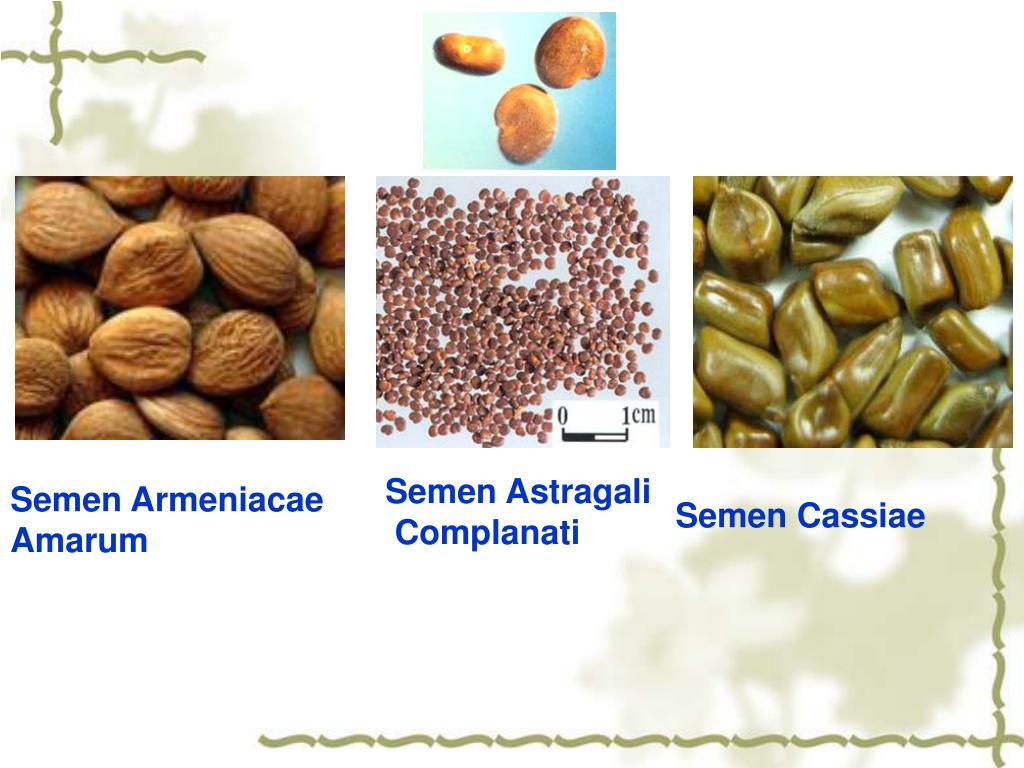 0 1cm

Semen Armeniacae Amarum

Semen Astragali Complanati

Semen Cassiae